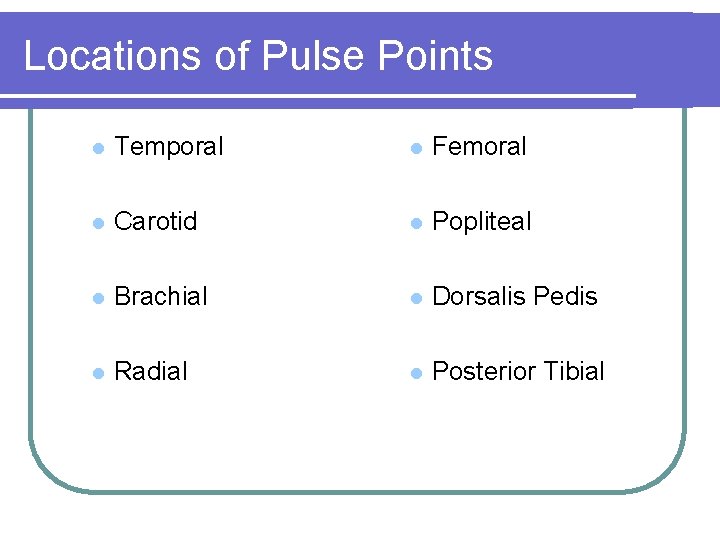 Locations of Pulse Points

- Temporal
- Carotid
- Brachial
- Radial

- Femoral
- Popliteal
- Dorsalis Pedis
- Posterior Tibial